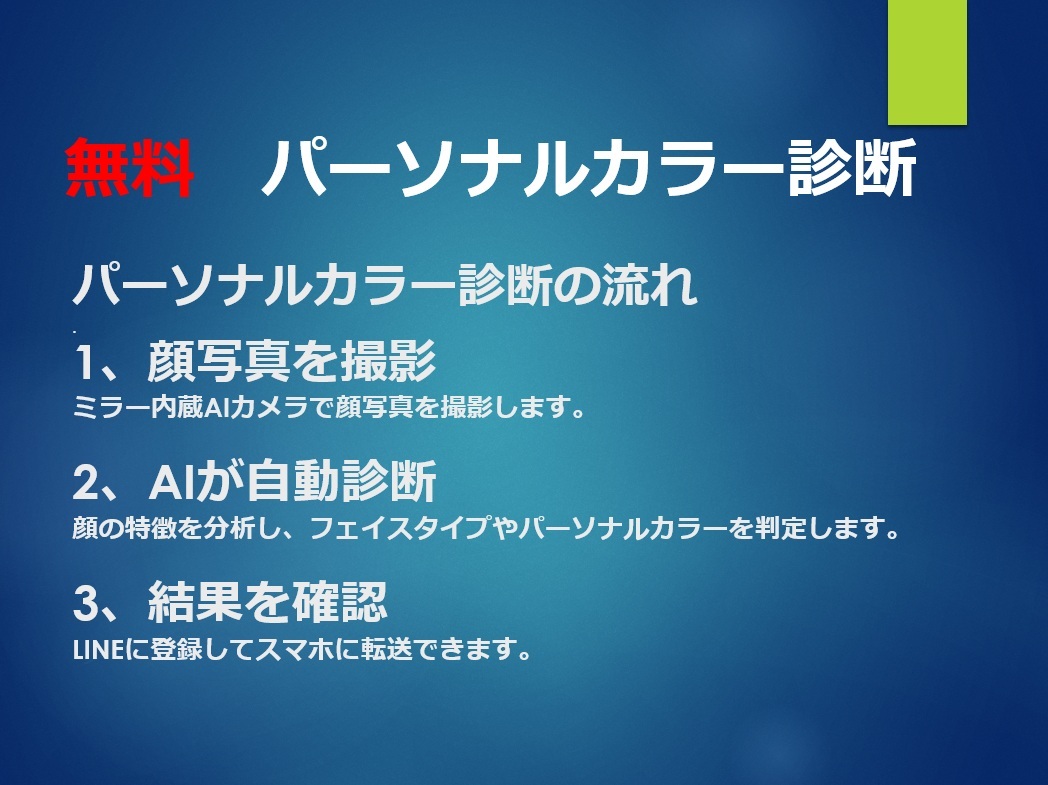 無料　パーソナルカラー診断

パーソナルカラー診断の流れ

1、顔写真を撮影
ミラー内蔵AIカメラで顔写真を撮影します。

2、AIが自動診断
顔の特徴を分析し、フェイスタイプやパーソナルカラーを判定します。

3、結果を確認
LINEに登録してスマホに転送できます。